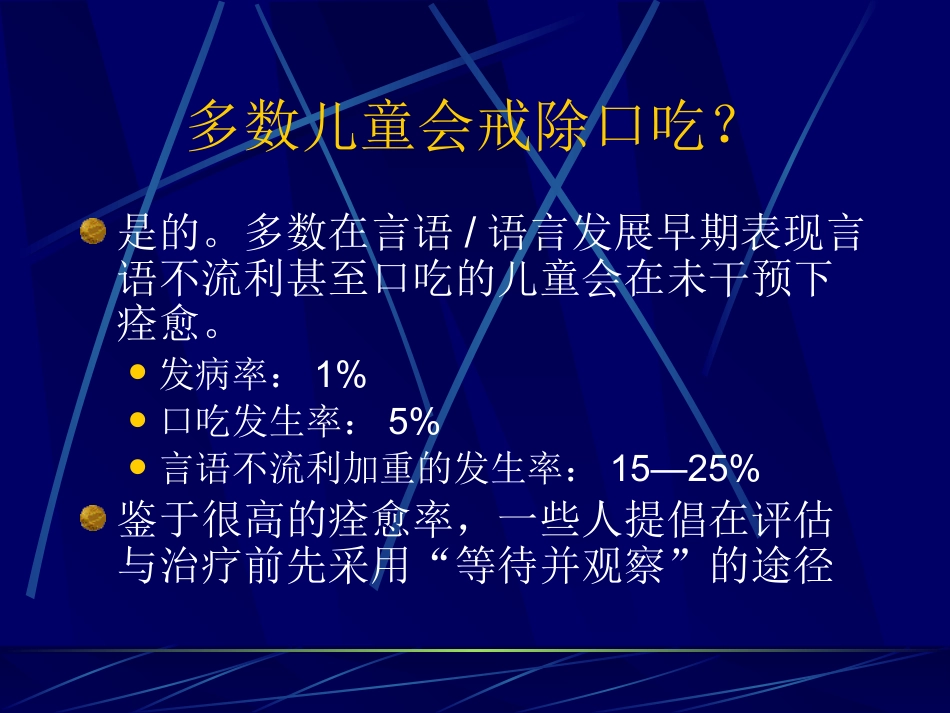 多数儿童会戒除口吃？

是的。多数在言语 / 语言发展早期表现言语不流利甚至口吃的儿童会在未干预下痊愈。

发病率： 1%

口吃发生率： 5%

言语不流利加重的发生率： 15—25%

鉴于很高的痊愈率，一些人提倡在评估与治疗前先采用“等待并观察”的途径